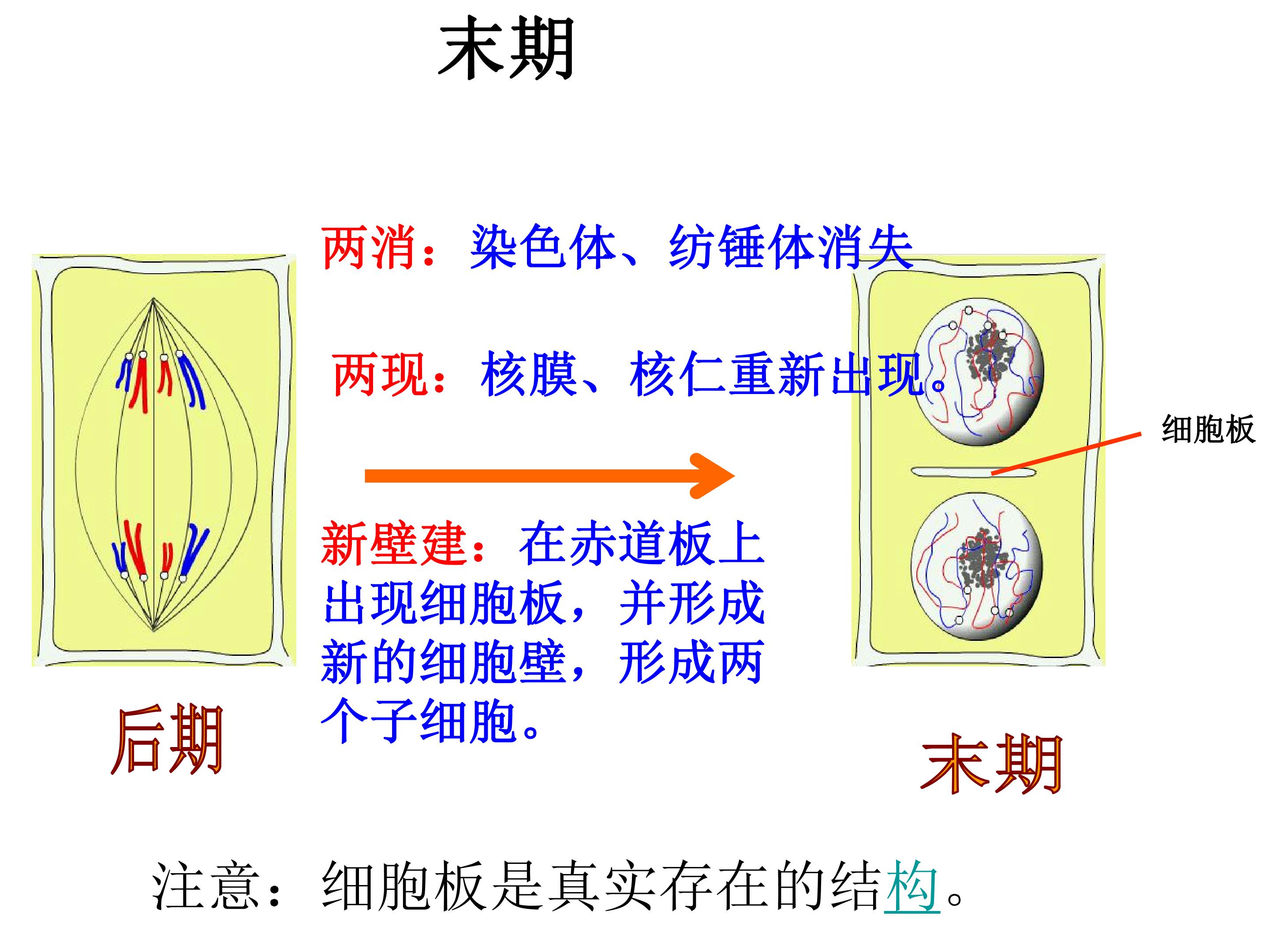 末期

两消：染色体、纺锤体消失

两现：核膜、核仁重新出现。

细胞板

新壁建：在赤道板上出现细胞板，并形成新的细胞壁，形成两个子细胞。

后期

末期

注意：细胞板是真实存在的结构。